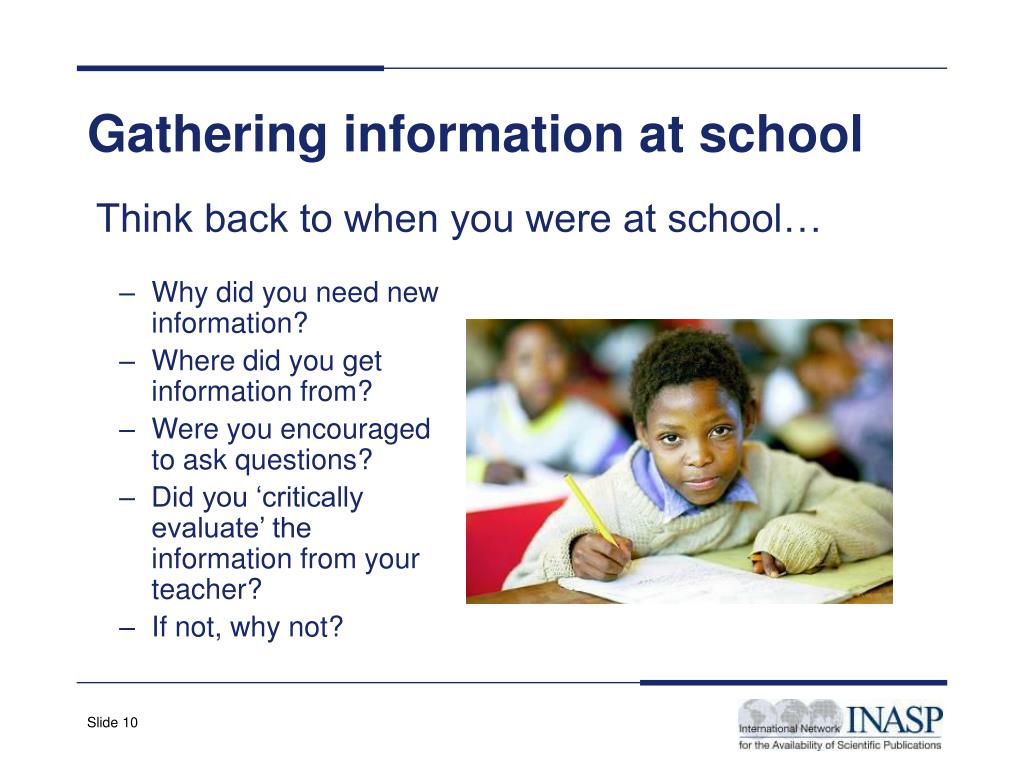 Gathering information at school

Think back to when you were at school…

– Why did you need new information?
– Where did you get information from?
– Were you encouraged to ask questions?
– Did you ‘critically evaluate’ the information from your teacher?
– If not, why not?

Slide 10

International Network INASP
for the Availability of Scientific Publications